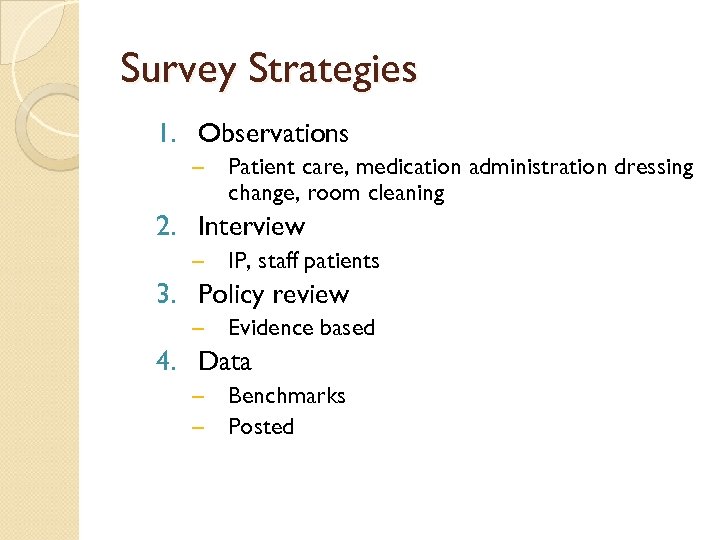 Survey Strategies

1. Observations
– Patient care, medication administration dressing change, room cleaning
2. Interview
– IP, staff patients
3. Policy review
– Evidence based
4. Data
– Benchmarks
– Posted